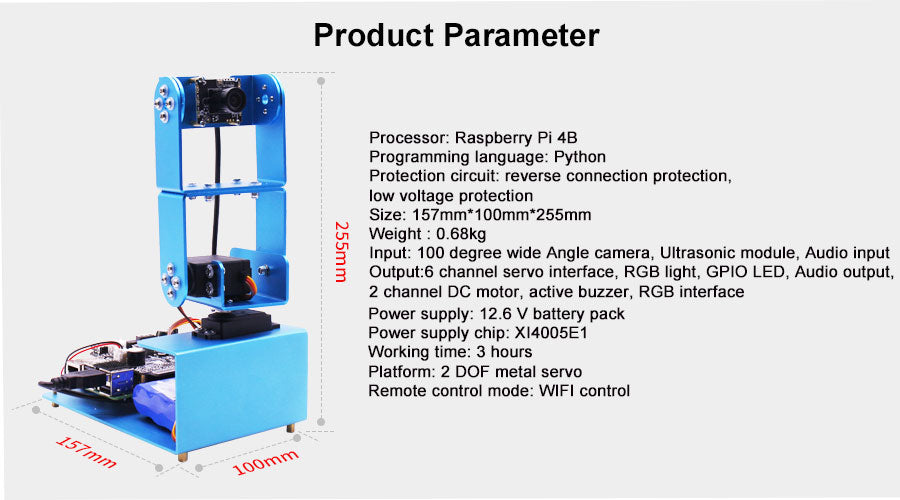 Product Parameter

255mm

157mm

100mm

Processor: Raspberry Pi 4B
Programming language: Python
Protection circuit: reverse connection protection, low voltage protection
Size: 157mm*100mm*255mm
Weight : 0.68kg
Input: 100 degree wide Angle camera, Ultrasonic module, Audio input
Output:6 channel servo interface, RGB light, GPIO LED, Audio output, 2 channel DC motor, active buzzer, RGB interface
Power supply: 12.6 V battery pack
Power supply chip: XI4005E1
Working time: 3 hours
Platform: 2 DOF metal servo
Remote control mode: WIFI control